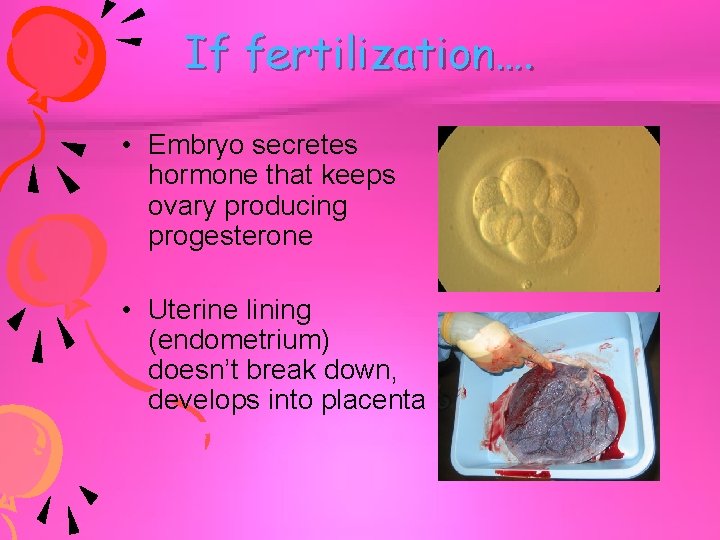 If fertilization….

• Embryo secretes hormone that keeps ovary producing progesterone

• Uterine lining (endometrium) doesn't break down, develops into placenta